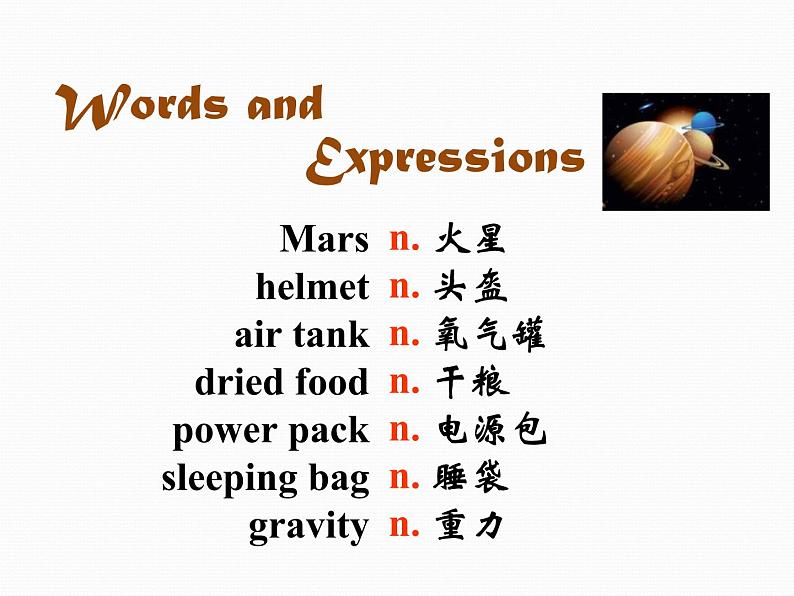 Words and Expressions

Mars n. 火星
helmet n. 头盔
air tank n. 氧气罐
dried food n. 干粮
power pack n. 电源包
sleeping bag n. 睡袋
gravity n. 重力